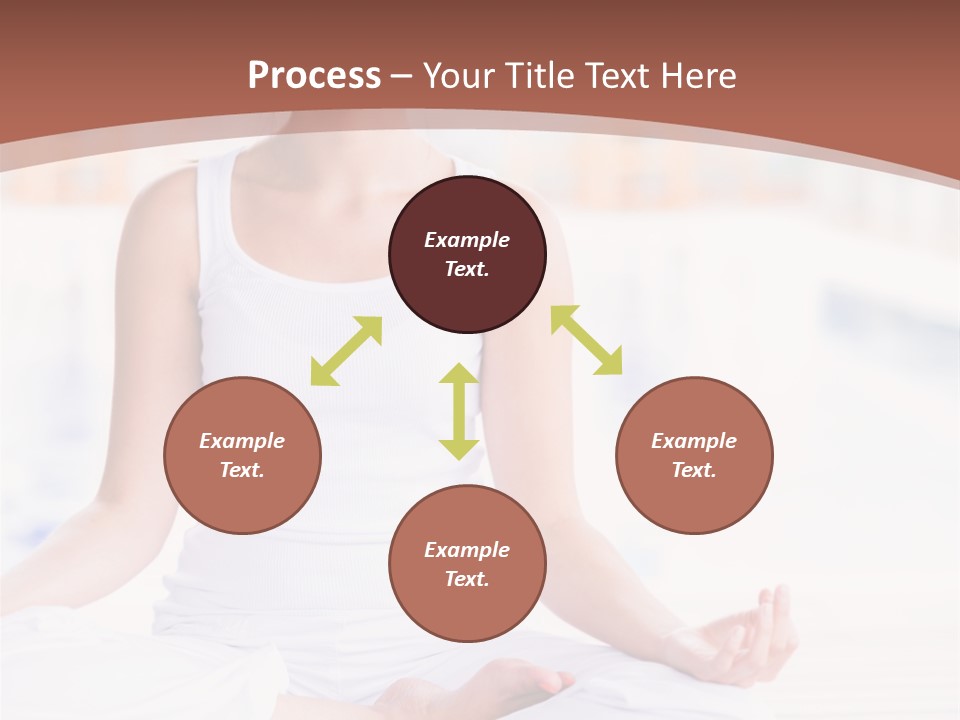 Process – Your Title Text Here

Example Text.

Example Text.

Example Text.

Example Text.